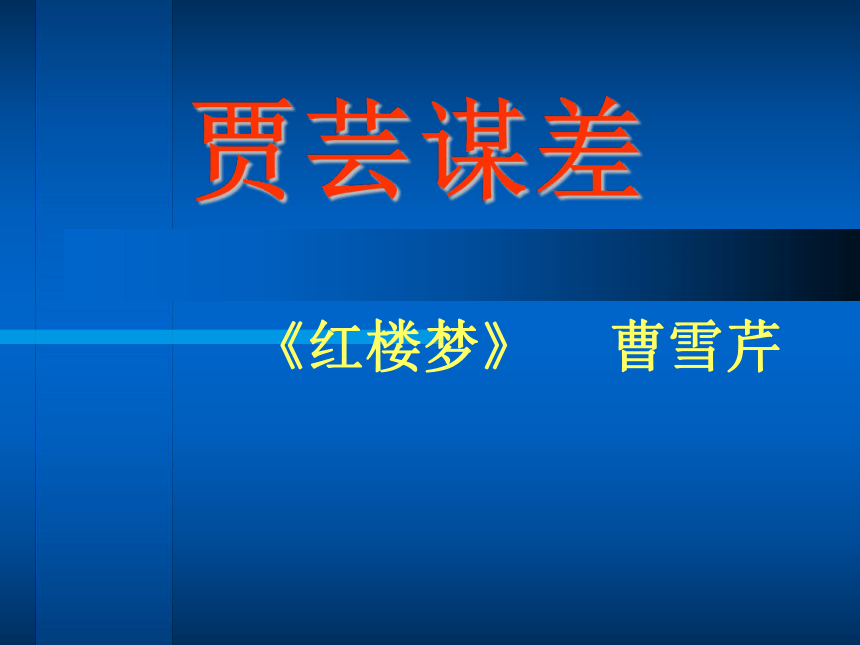 贾芸谋差

《红楼梦》 曹雪芹